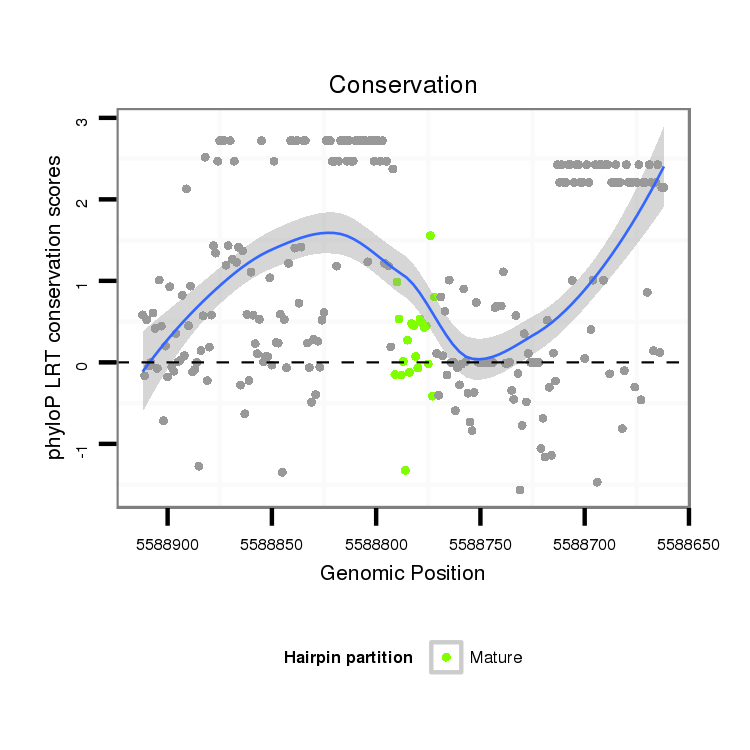 Conservation

phyloP LRT conservation scores

3
2
1
0
-1

5588900
5588850
5588800
5588750
5588700
5588650

Genomic Position

Hairpin partition
Mature